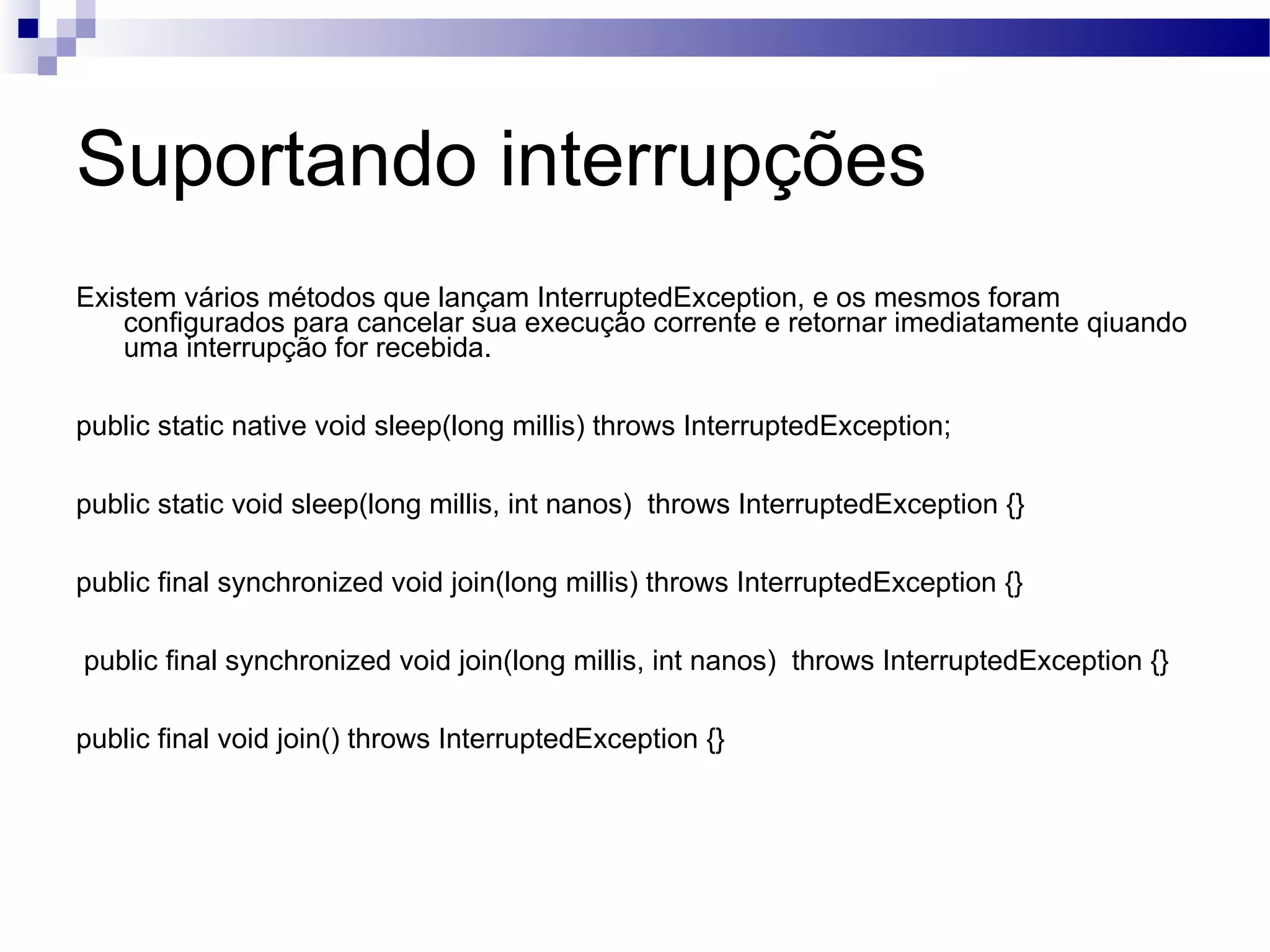 Suportando interrupções

Existem vários métodos que lançam InterruptedException, e os mesmos foram configurados para cancelar sua execução corrente e retornar imediatamente qiuando uma interrupção for recebida.

public static native void sleep(long millis) throws InterruptedException;

public static void sleep(long millis, int nanos) throws InterruptedException {}

public final synchronized void join(long millis) throws InterruptedException {}

public final synchronized void join(long millis, int nanos) throws InterruptedException {}

public final void join() throws InterruptedException {}